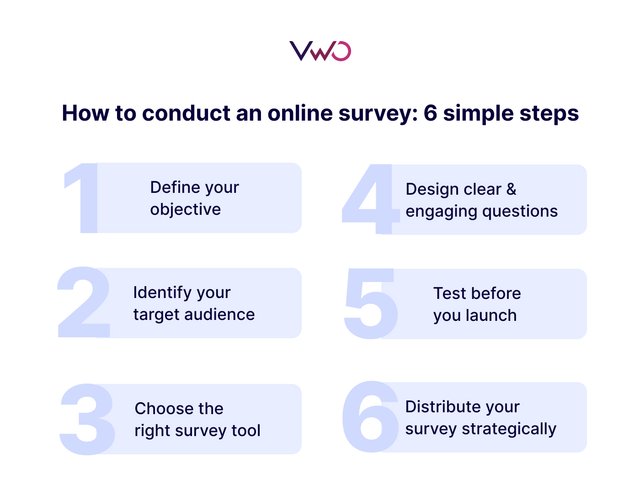 VWO

How to conduct an online survey: 6 simple steps

1 Define your objective

2 Identify your target audience

3 Choose the right survey tool

4 Design clear & engaging questions

5 Test before you launch

6 Distribute your survey strategically